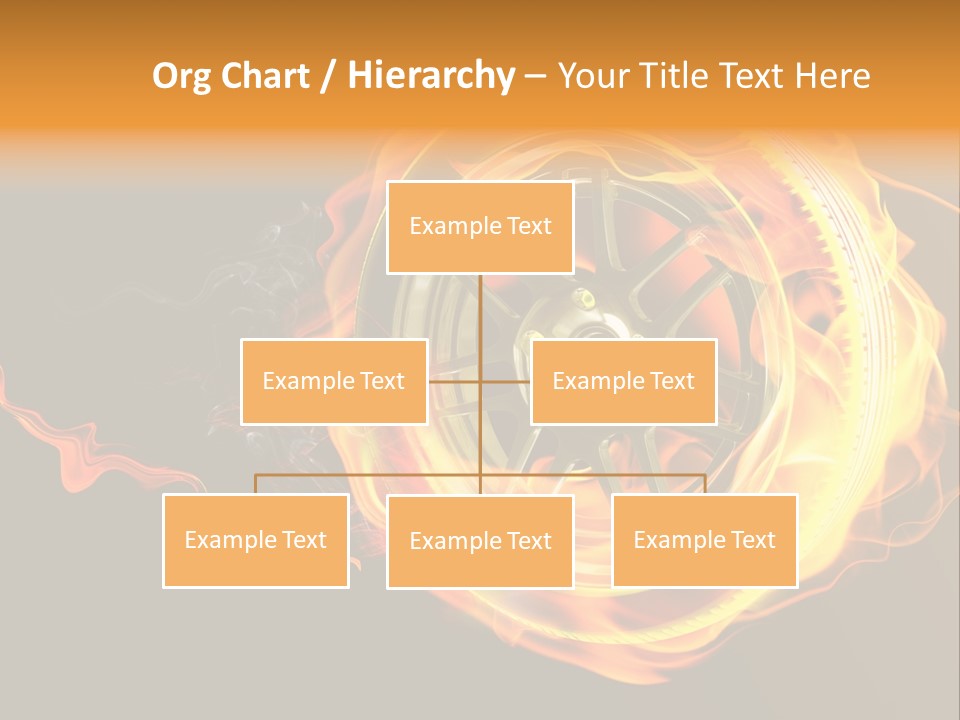 Org Chart / Hierarchy – Your Title Text Here

Example Text

Example Text

Example Text

Example Text

Example Text

Example Text